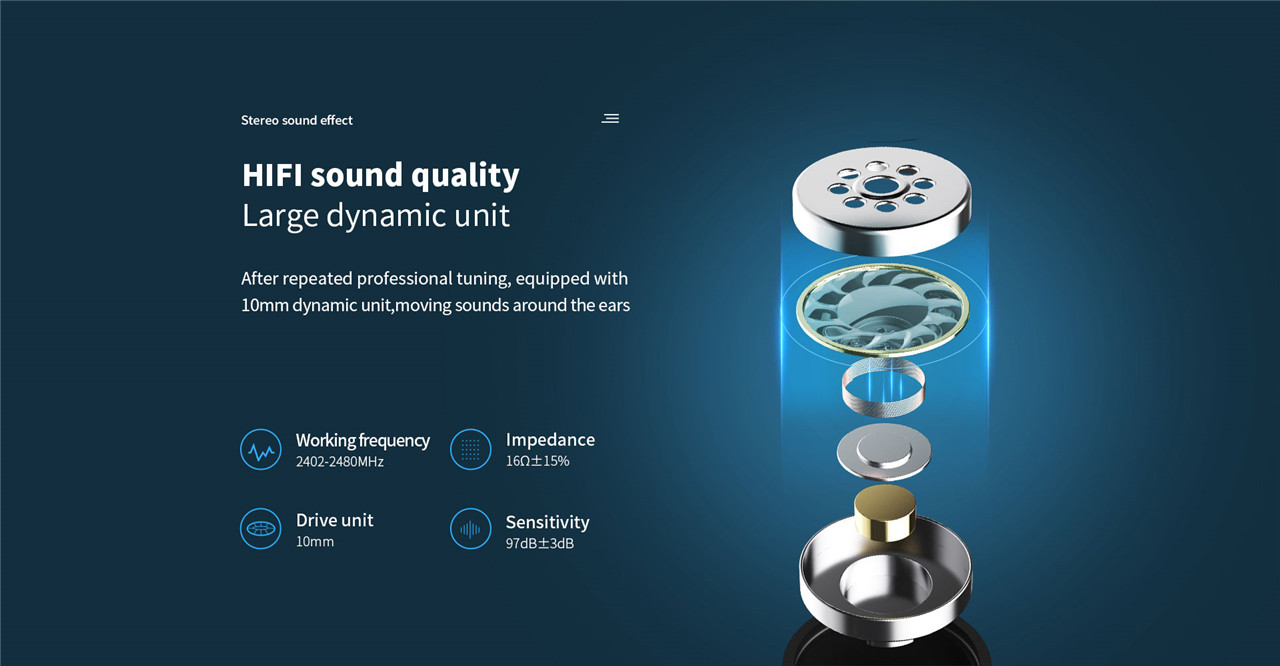 Stereo sound effect

HIFI sound quality
Large dynamic unit

After repeated professional tuning, equipped with 10mm dynamic unit,moving sounds around the ears

Working frequency
2402-2480MHz

Impedance
16Ω±15%

Drive unit
10mm

Sensitivity
97dB±3dB